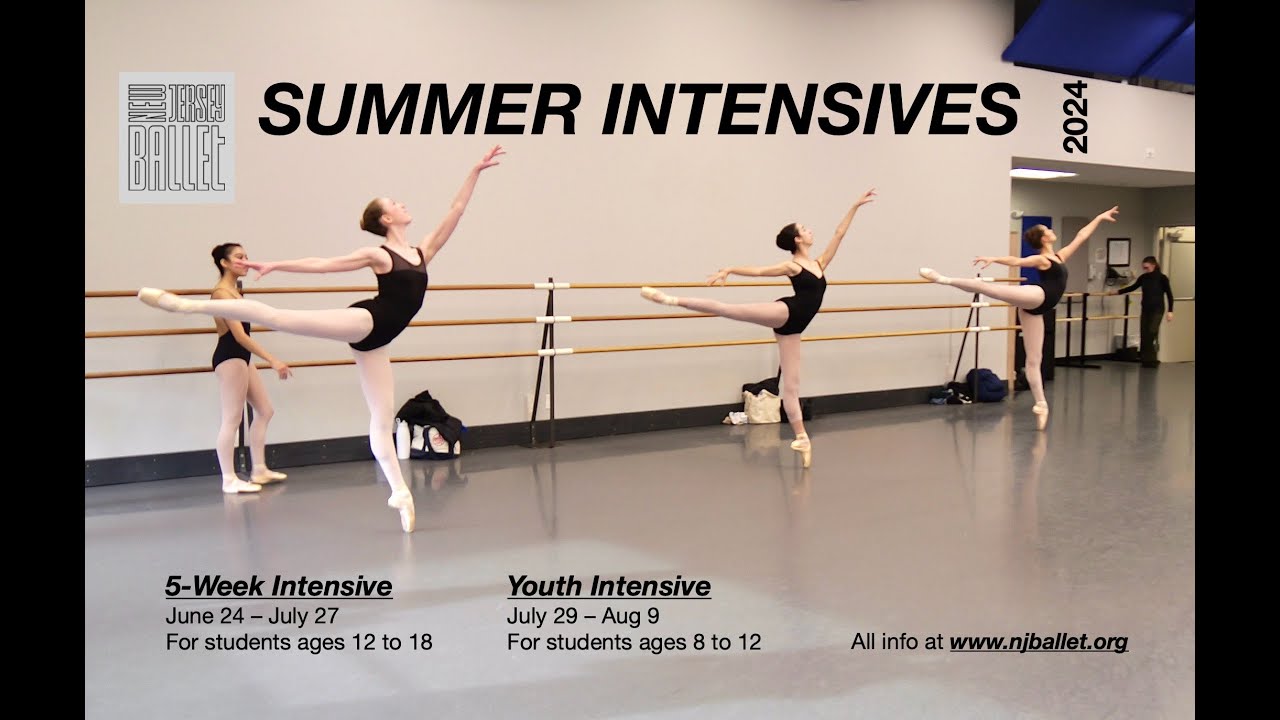 NEW JERSEY BALLET

SUMMER INTENSIVES

2024

5-Week Intensive
June 24 – July 27
For students ages 12 to 18

Youth Intensive
July 29 – Aug 9
For students ages 8 to 12

All info at www.njballet.org